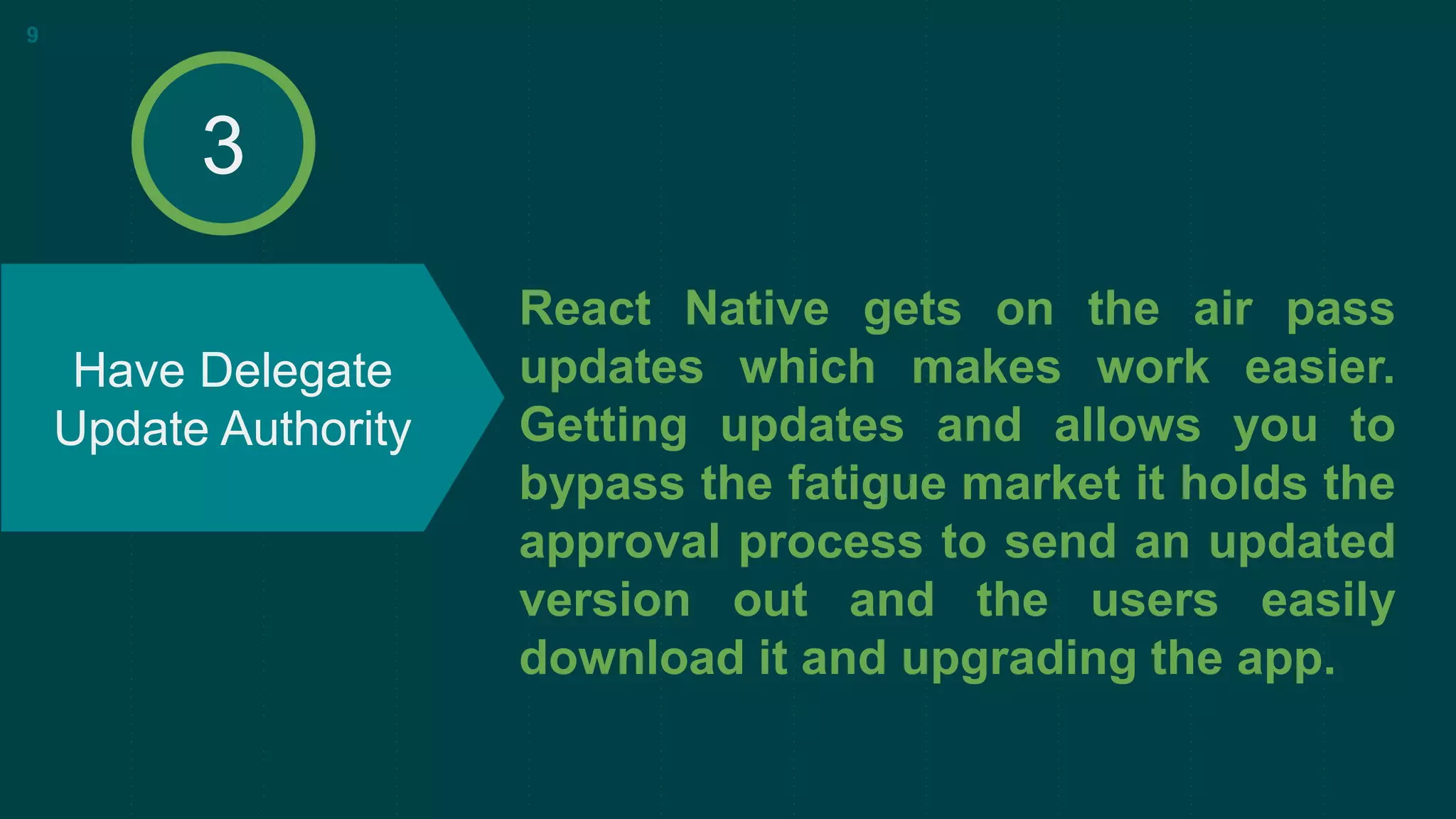 9

3

Have Delegate Update Authority

React Native gets on the air pass updates which makes work easier. Getting updates and allows you to bypass the fatigue market it holds the approval process to send an updated version out and the users easily download it and upgrading the app.